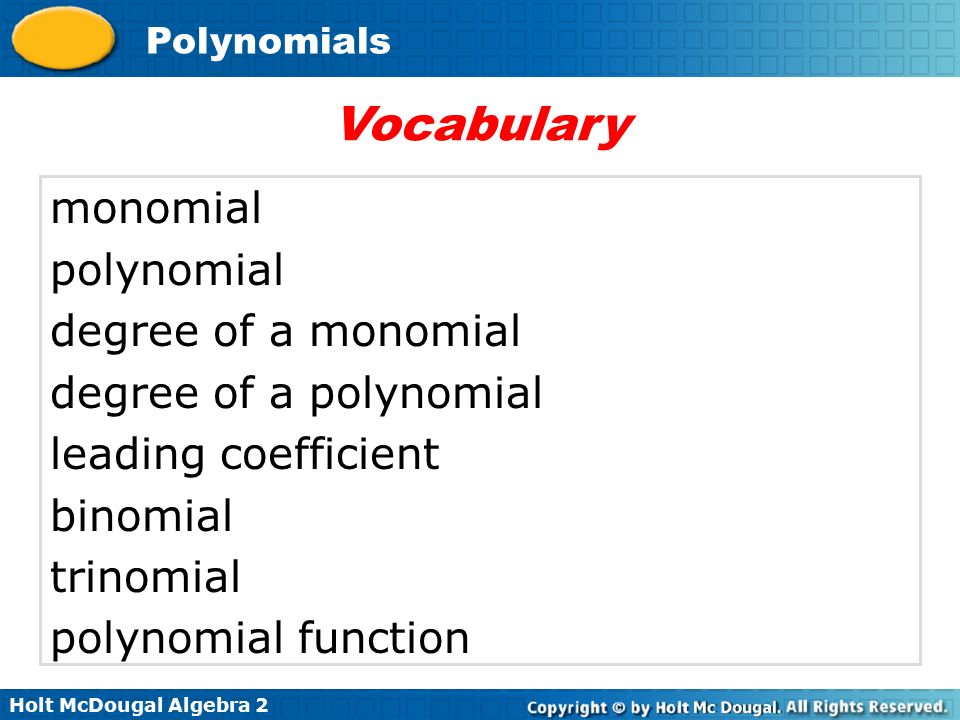 Polynomials

Vocabulary

monomial
polynomial
degree of a monomial
degree of a polynomial
leading coefficient
binomial
trinomial
polynomial function

Holt McDougal Algebra 2

Copyright © by Holt Mc Dougal. All Rights Reserved.